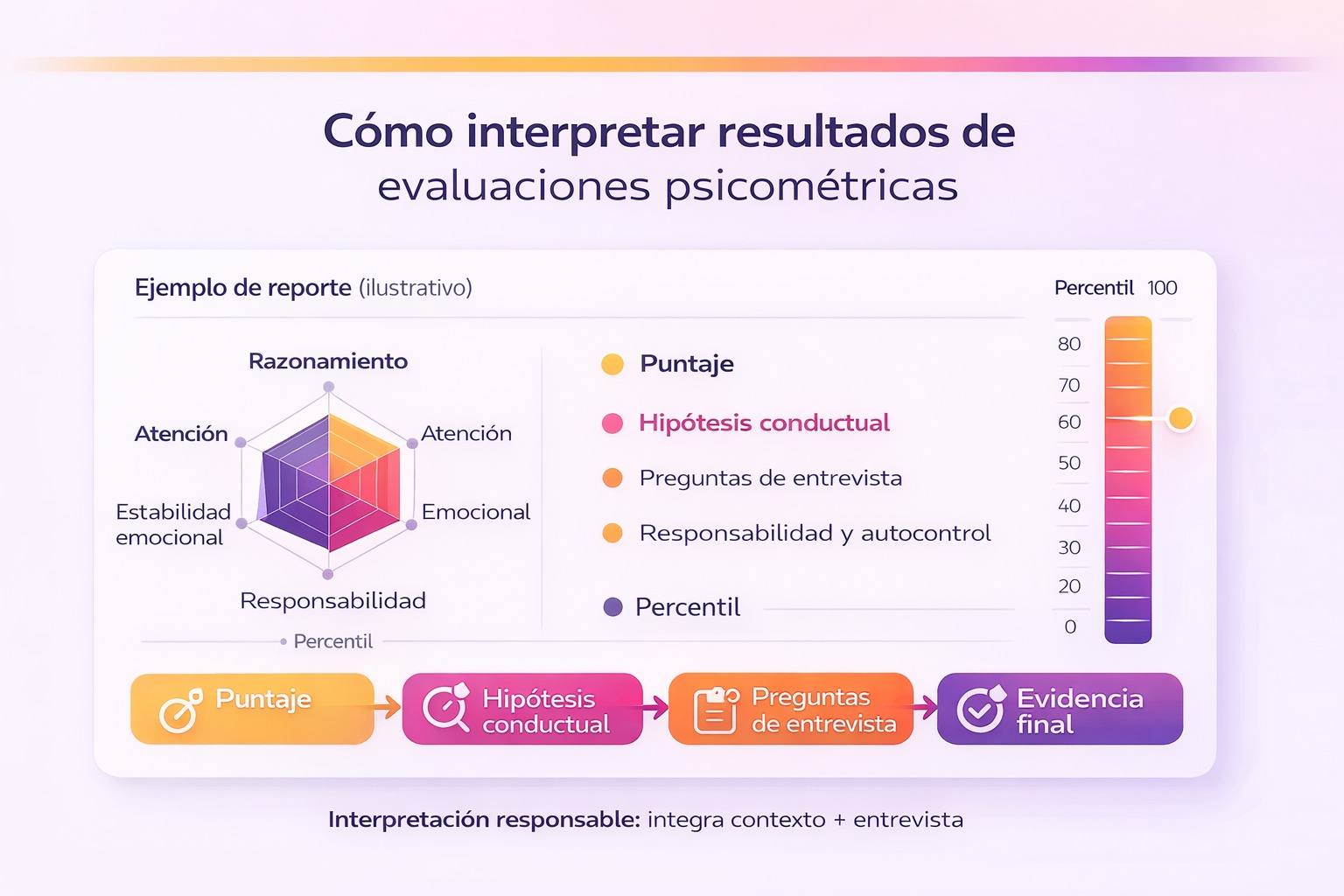 Cómo interpretar resultados de evaluaciones psicométricas

Ejemplo de reporte (ilustrativo)

Razonamiento
Atención
Atención
Estabilidad emocional
Emocional
Responsabilidad
Percentil

Puntaje
Hipótesis conductual
Preguntas de entrevista
Responsabilidad y autocontrol
Percentil

Percentil 100
80
70
60
50
40
30
20
0

Puntaje
Hipótesis conductual
Preguntas de entrevista
Evidencia final

Interpretación responsable: integra contexto + entrevista